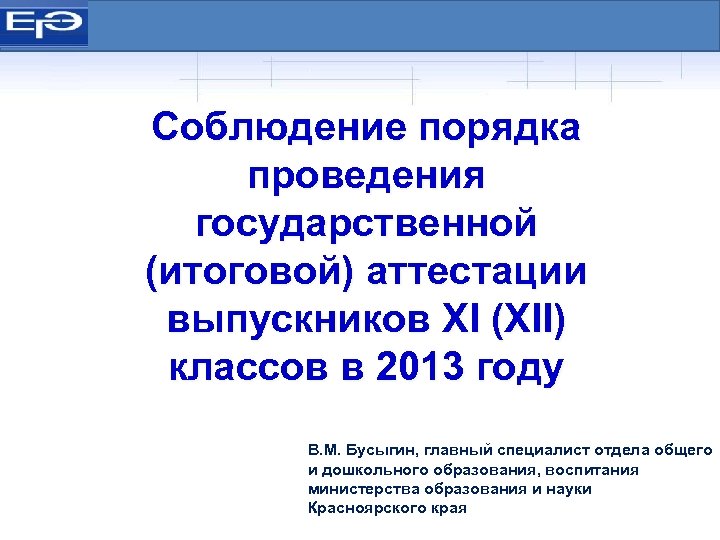 ЕГЭ

Соблюдение порядка проведения государственной (итоговой) аттестации выпускников XI (XII) классов в 2013 году

В.М. Бусыгин, главный специалист отдела общего и дошкольного образования, воспитания министерства образования и науки Красноярского края